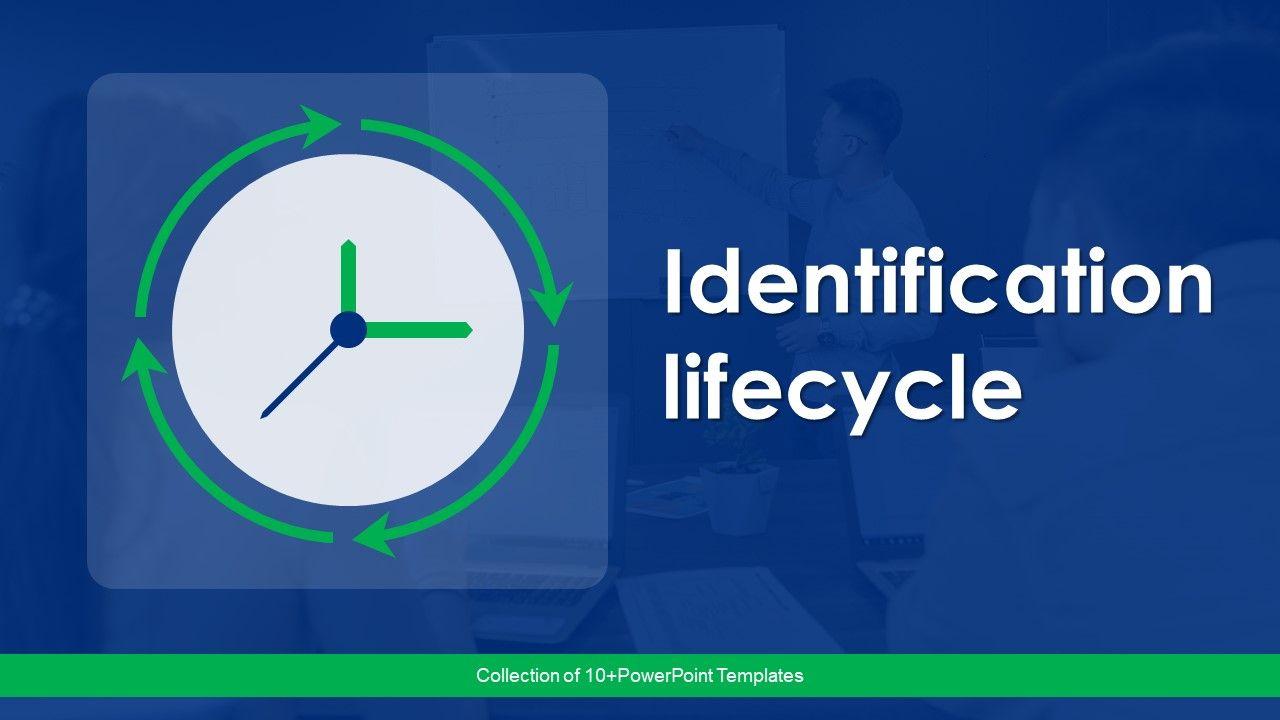 Identification lifecycle

Collection of 10+PowerPoint Templates